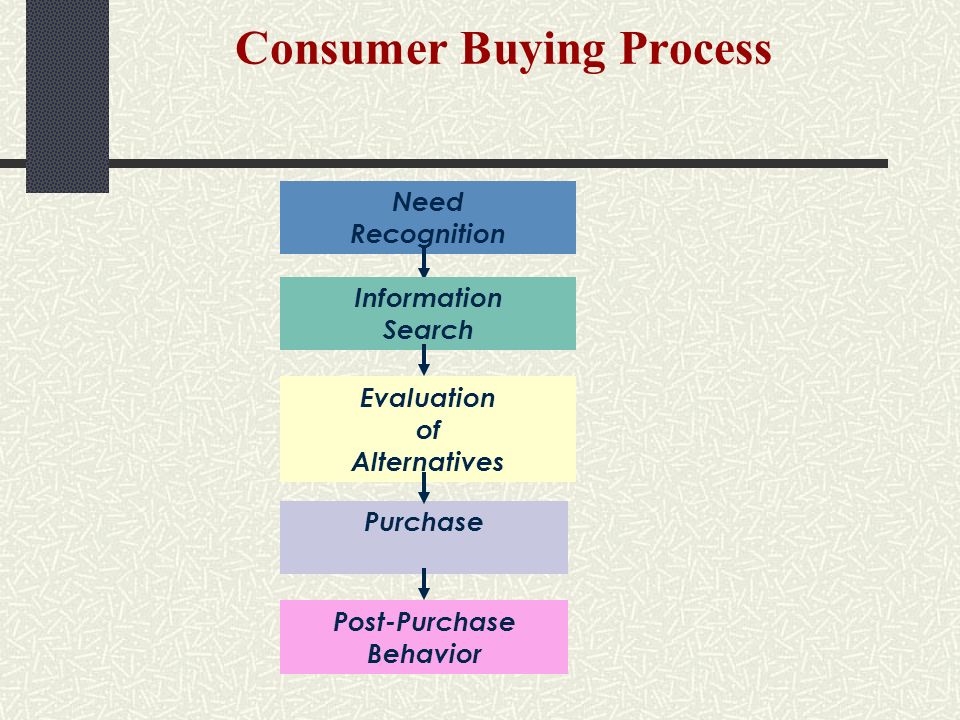 Consumer Buying Process

Need Recognition

Information Search

Evaluation of Alternatives

Purchase

Post-Purchase Behavior